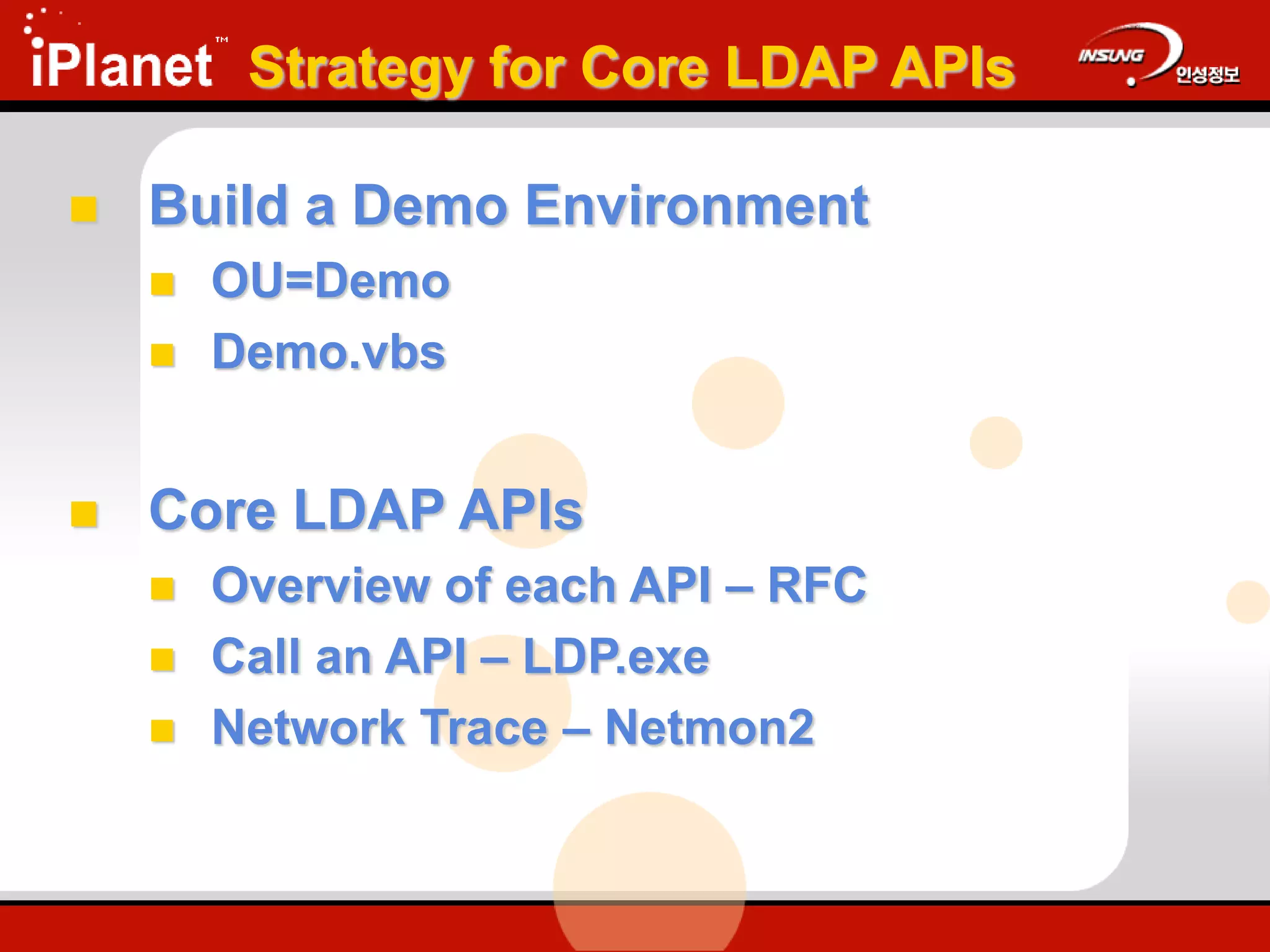 iPlanet™ Strategy for Core LDAP APIs

INSUNG 인성정보

- Build a Demo Environment
  - OU=Demo
  - Demo.vbs

- Core LDAP APIs
  - Overview of each API – RFC
  - Call an API – LDP.exe
  - Network Trace – Netmon2